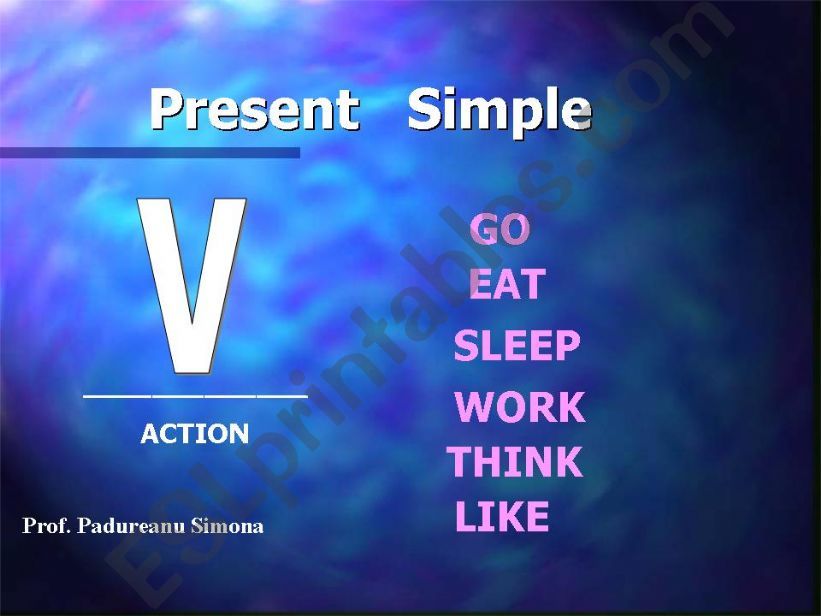 Present Simple

V

ACTION

GO
EAT
SLEEP
WORK
THINK
LIKE

Prof. Padureanu Simona

ESLprintables.com